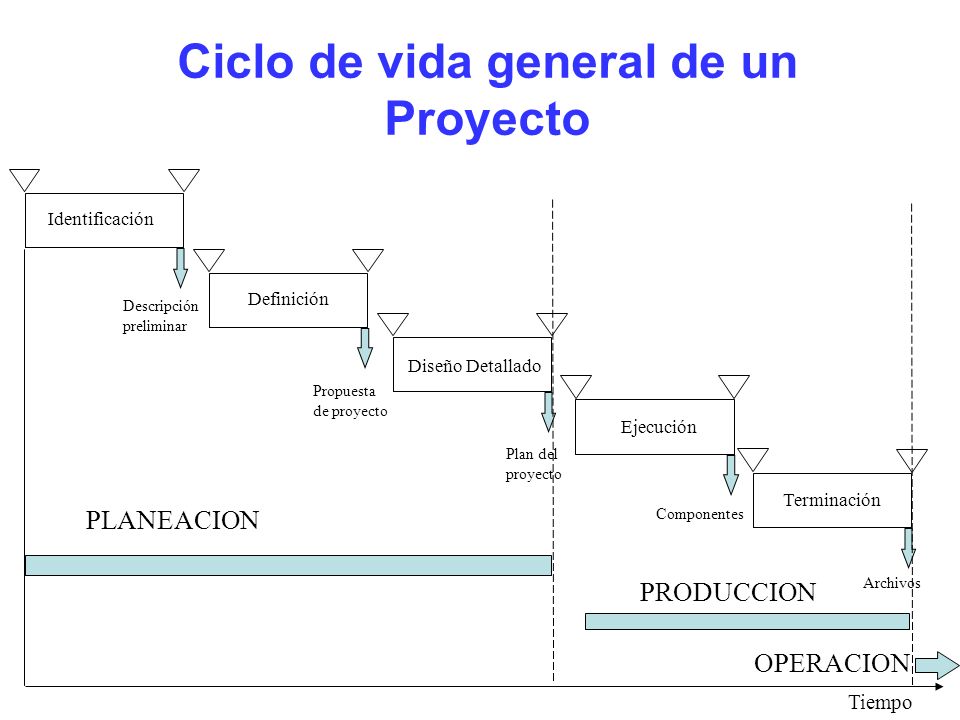 Ciclo de vida general de un Proyecto

Identificación

Descripción preliminar

Definición

Propuesta de proyecto

Diseño Detallado

Plan del proyecto

Ejecución

Componentes

Terminación

Archivos

PLANEACION

PRODUCCION

OPERACION

Tiempo